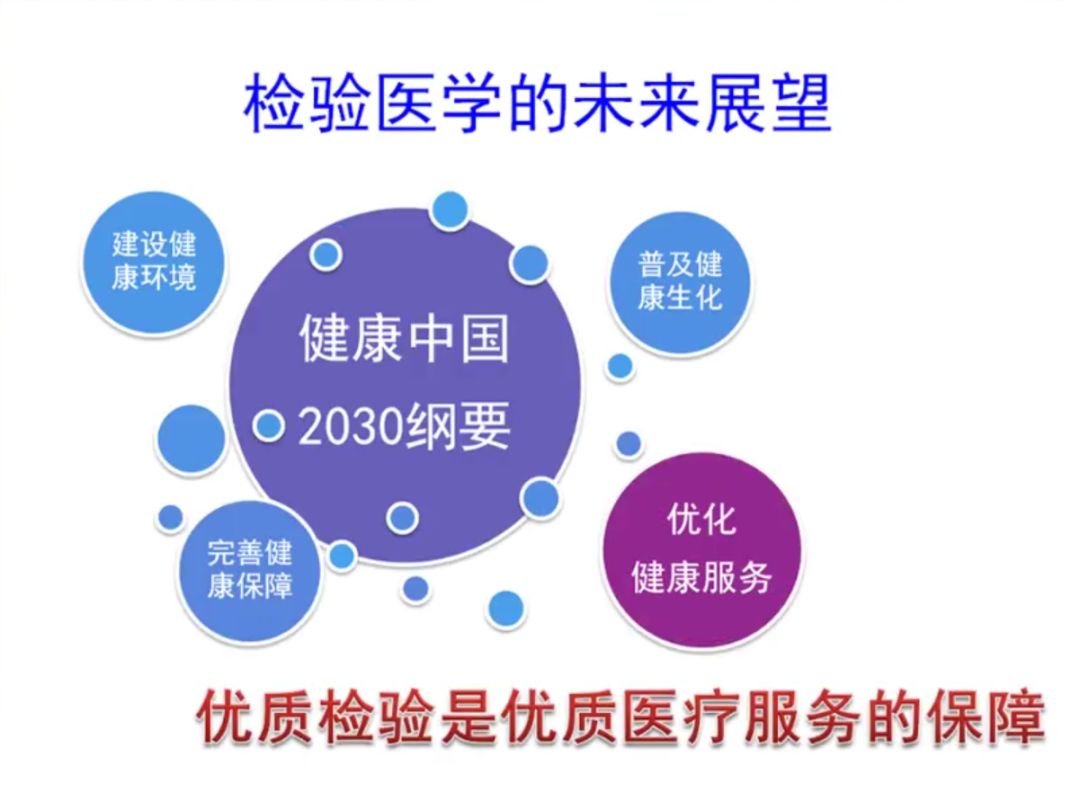 检验医学的未来展望

建设健康环境

普及健康生化

健康中国
2030纲要

完善健康保障

优化
健康服务

优质检验是优质医疗服务的保障